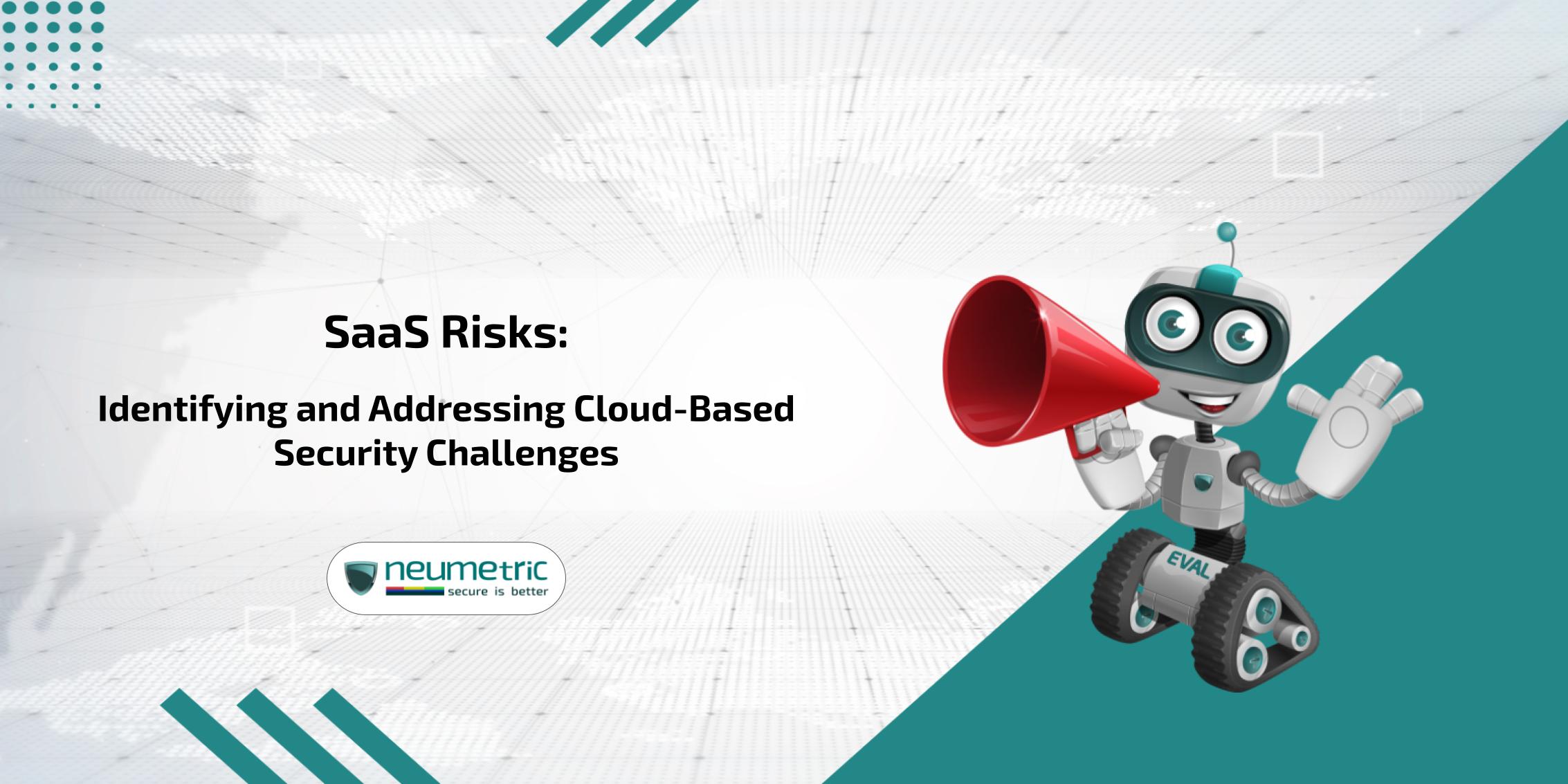 SaaS Risks:

Identifying and Addressing Cloud-Based Security Challenges

neumetric
secure is better

EVAL